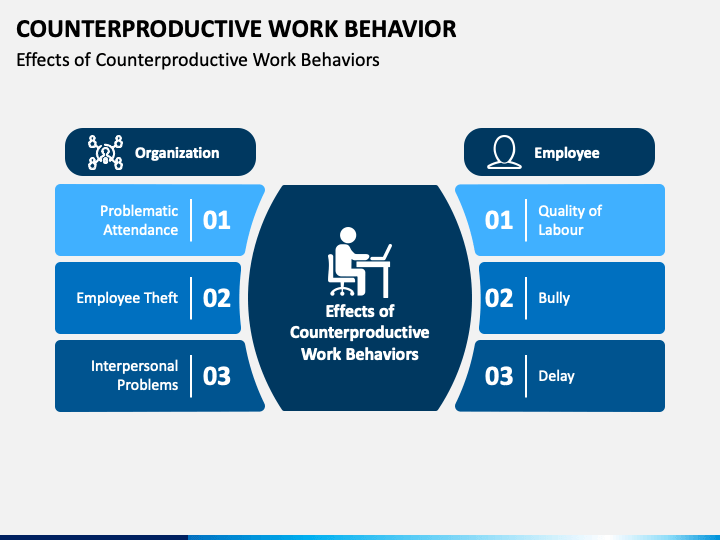 COUNTERPRODUCTIVE WORK BEHAVIOR

Effects of Counterproductive Work Behaviors

Organization

Problematic Attendance 01

Employee Theft 02

Interpersonal Problems 03

Effects of Counterproductive Work Behaviors

Employee

01 Quality of Labour

02 Bully

03 Delay